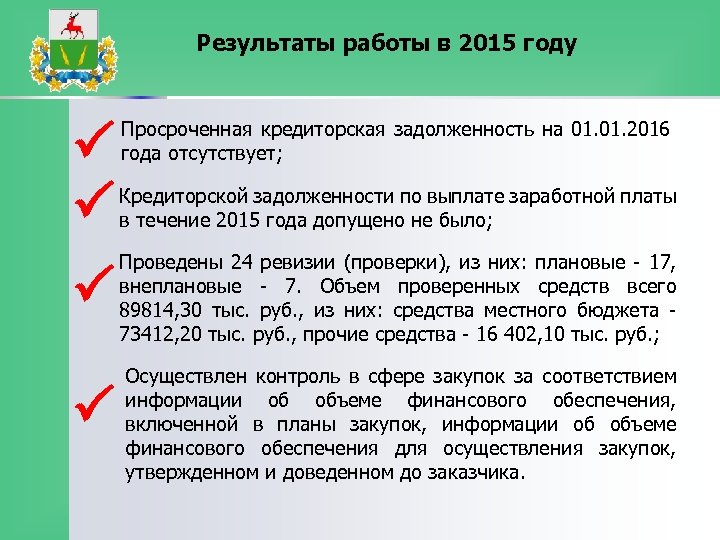 Результаты работы в 2015 году

Просроченная кредиторская задолженность на 01.01.2016 года отсутствует;

Кредиторской задолженности по выплате заработной платы в течение 2015 года допущено не было;

Проведены 24 ревизии (проверки), из них: плановые - 17, внеплановые - 7. Объем проверенных средств всего 89814,30 тыс. руб., из них: средства местного бюджета - 73412,20 тыс. руб., прочие средства - 16 402,10 тыс. руб.;

Осуществлен контроль в сфере закупок за соответствием информации об объеме финансового обеспечения, включенной в планы закупок, информации об объеме финансового обеспечения для осуществления закупок, утвержденном и доведенном до заказчика.